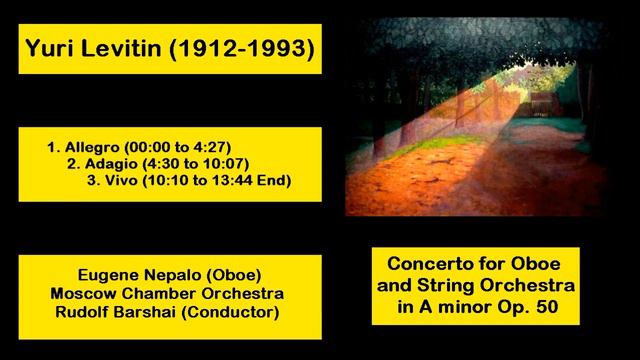 Yuri Levitin (1912-1993)

1. Allegro (00:00 to 4:27)
2. Adagio (4:30 to 10:07)
3. Vivo (10:10 to 13:44 End)

Eugene Nepalo (Oboe)
Moscow Chamber Orchestra
Rudolf Barshai (Conductor)

Concerto for Oboe and String Orchestra in A minor Op. 50